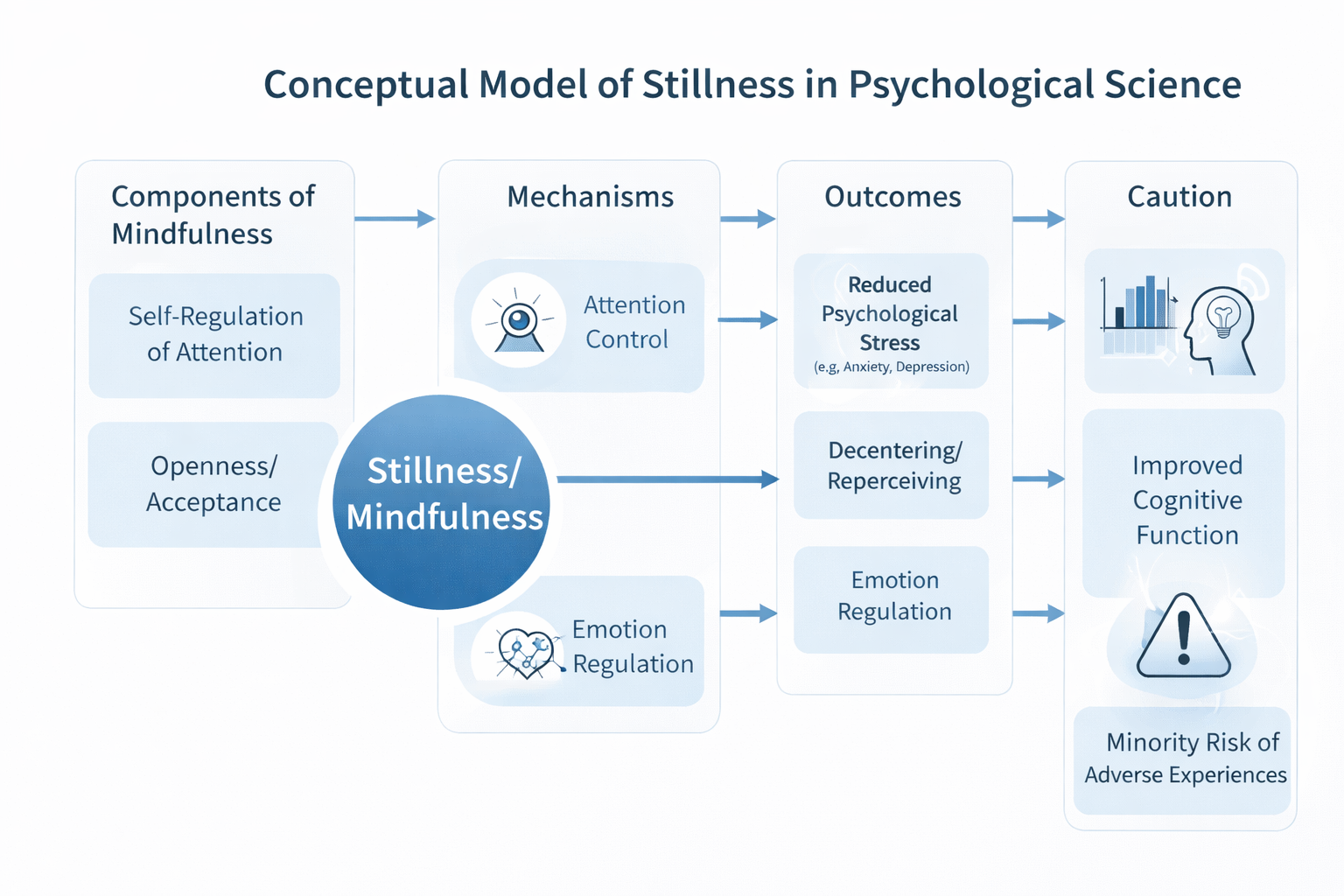 Conceptual Model of Stillness in Psychological Science

Components of Mindfulness

Self-Regulation of Attention

Openness/ Acceptance

Stillness/ Mindfulness

Mechanisms

Attention Control

Emotion Regulation

Outcomes

Reduced Psychological Stress
(e.g, Anxiety, Depression)

Decentering/ Reperceiving

Emotion Regulation

Caution

Improved Cognitive Function

Minority Risk of Adverse Experiences